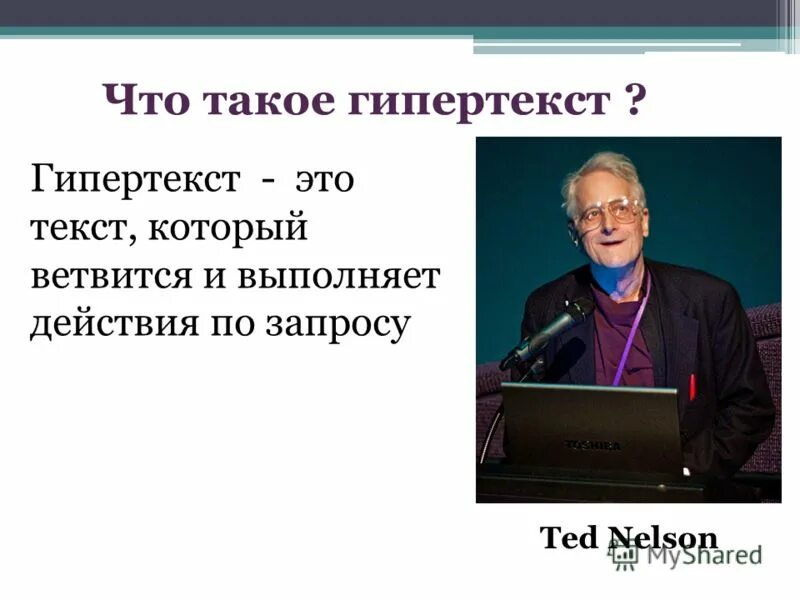 Что такое гипертекст ?

Гипертекст - это текст, который ветвится и выполняет действия по запросу

TOSHIBA

Ted Nelson

MyShared